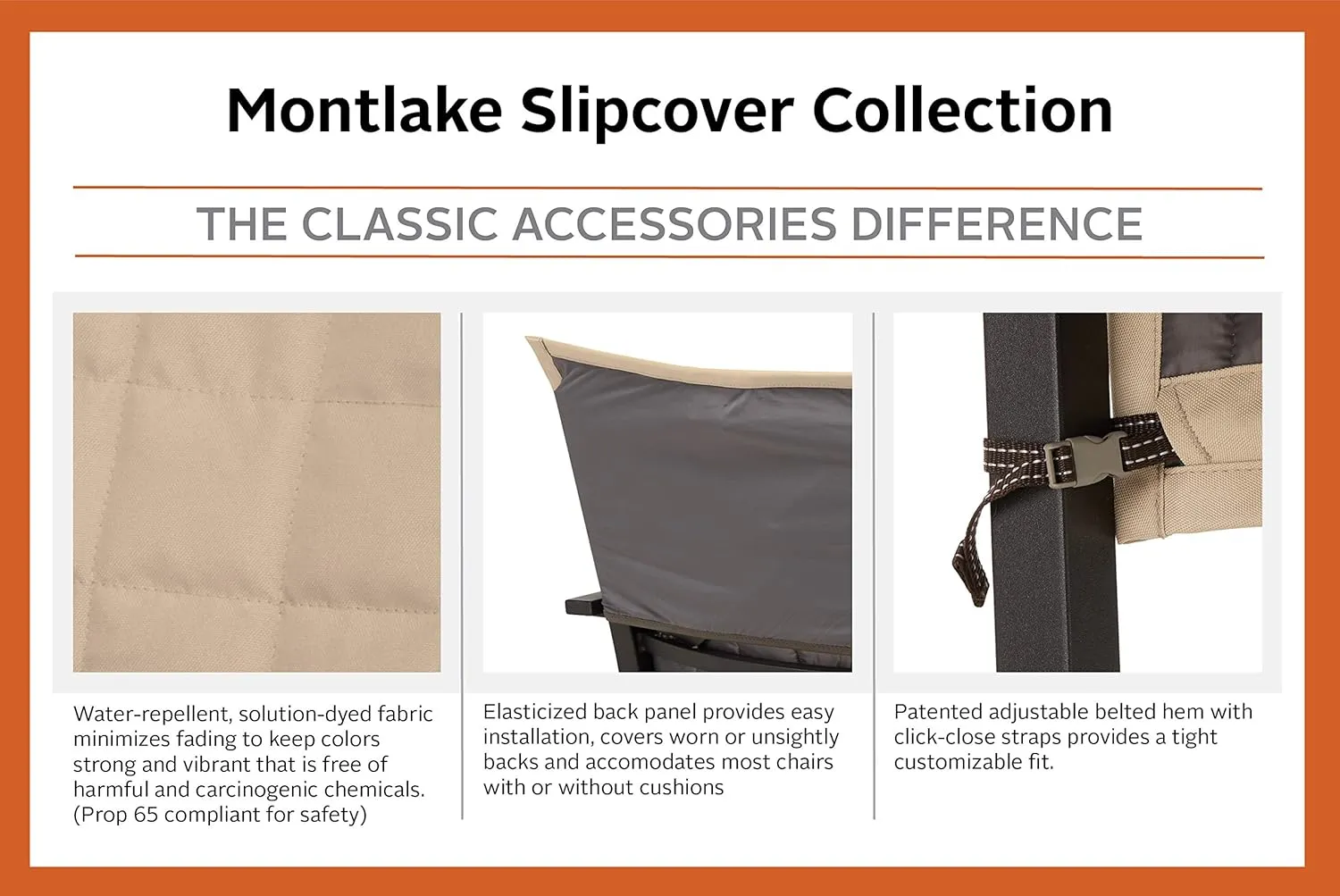 Montlake Slipcover Collection

THE CLASSIC ACCESSORIES DIFFERENCE

Water-repellent, solution-dyed fabric minimizes fading to keep colors strong and vibrant that is free of harmful and carcinogenic chemicals. (Prop 65 compliant for safety)

Elasticized back panel provides easy installation, covers worn or unsightly backs and accomodates most chairs with or without cushions

Patented adjustable belted hem with click-close straps provides a tight customizable fit.